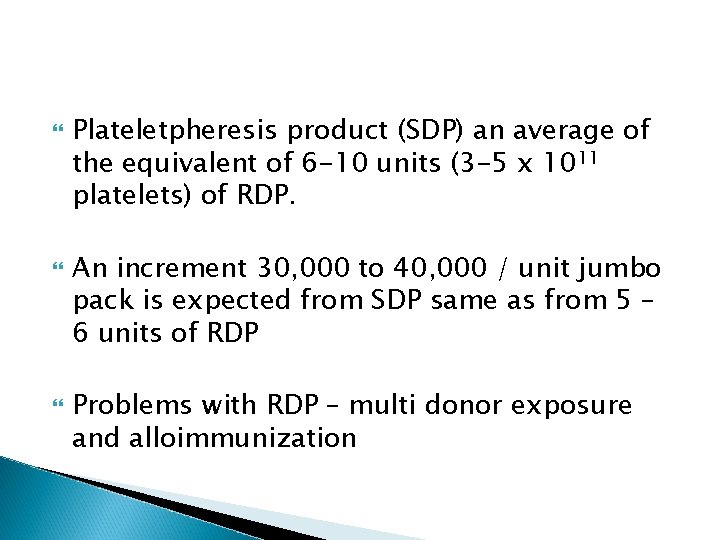 Plateletpheresis product (SDP) an average of the equivalent of 6-10 units (3-5 x $10^{11}$ platelets) of RDP.

An increment 30,000 to 40,000 / unit jumbo pack is expected from SDP same as from 5 – 6 units of RDP

Problems with RDP – multi donor exposure and alloimmunization